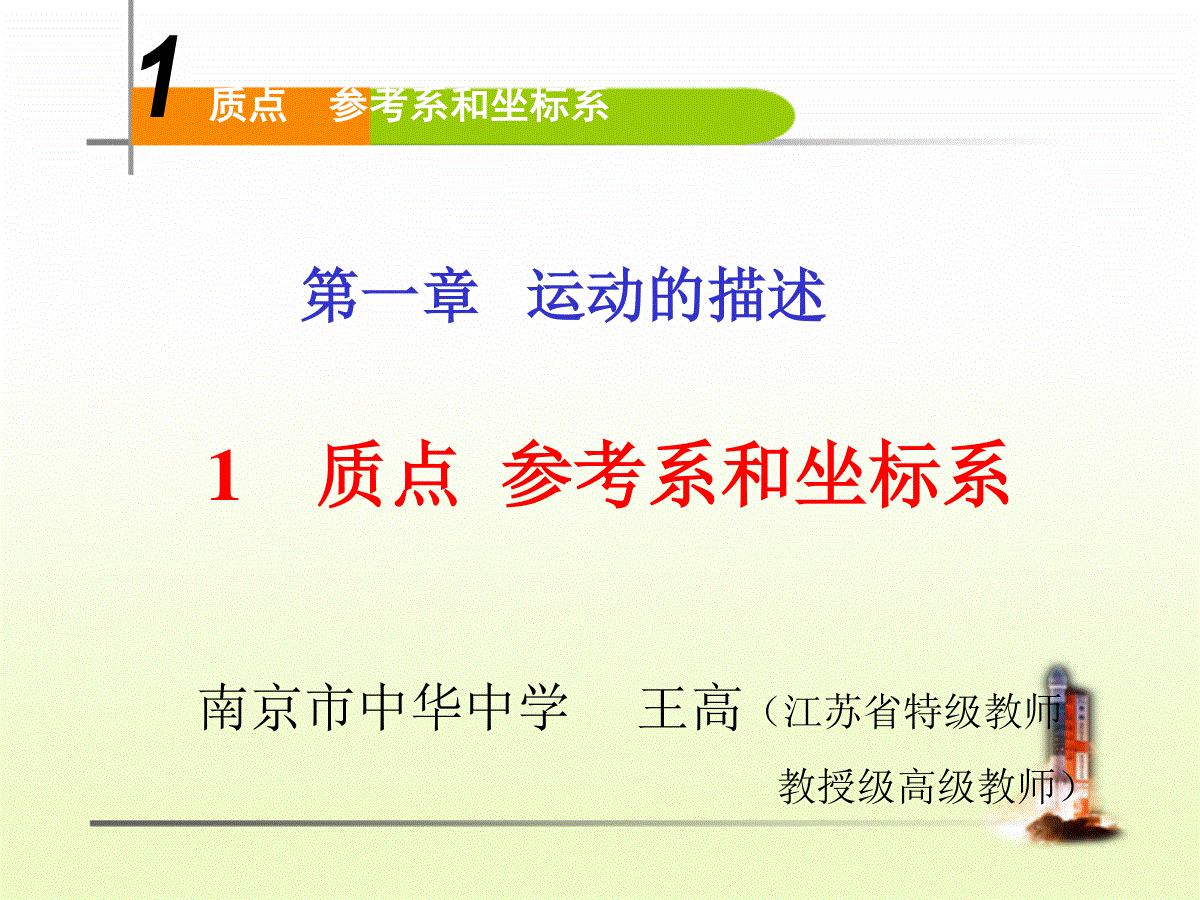 1 质点 参考系和坐标系

第一章 运动的描述

1 质点 参考系和坐标系

南京市中华中学 王高（江苏省特级教师 教授级高级教师）